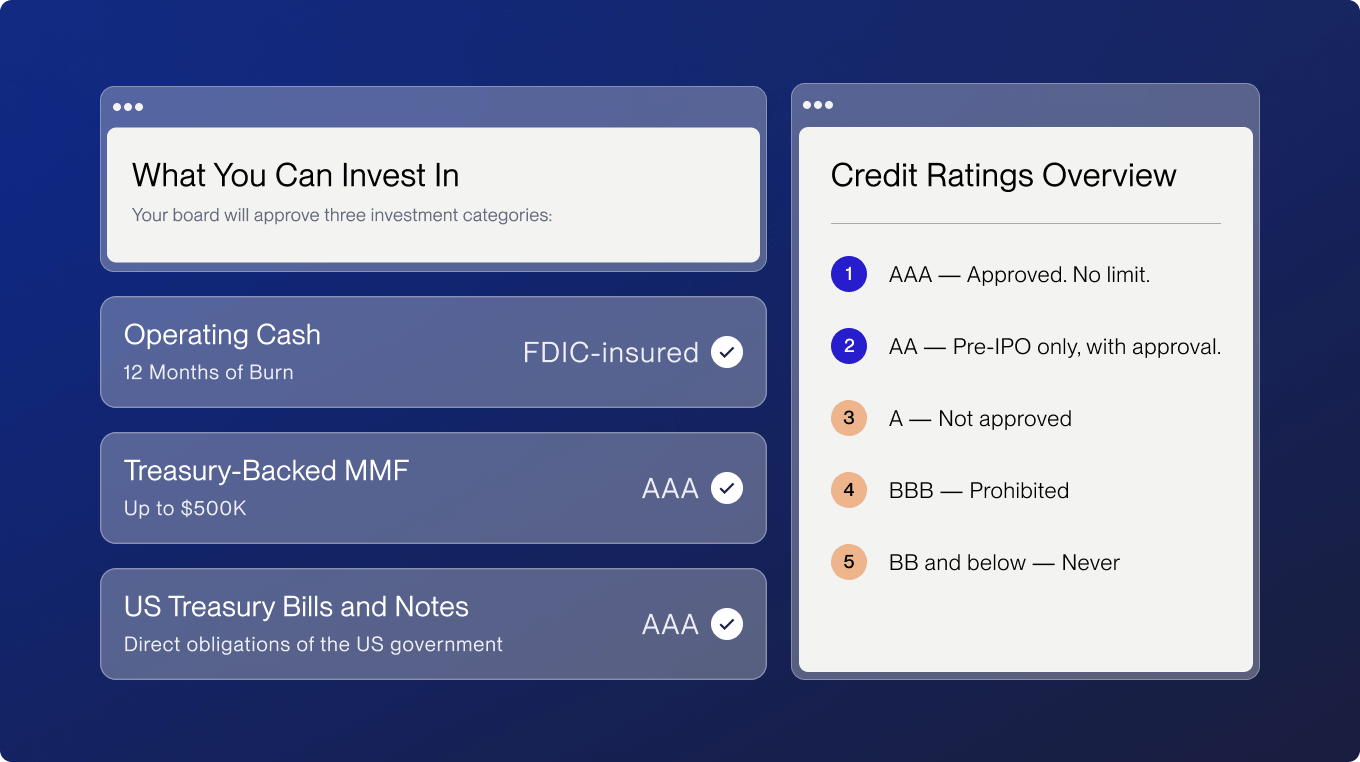 What You Can Invest In

Your board will approve three investment categories:

Operating Cash
12 Months of Burn
FDIC-insured

Treasury-Backed MMF
Up to $500K
AAA

US Treasury Bills and Notes
Direct obligations of the US government
AAA

Credit Ratings Overview

1 AAA — Approved. No limit.

2 AA — Pre-IPO only, with approval.

3 A — Not approved

4 BBB — Prohibited

5 BB and below — Never